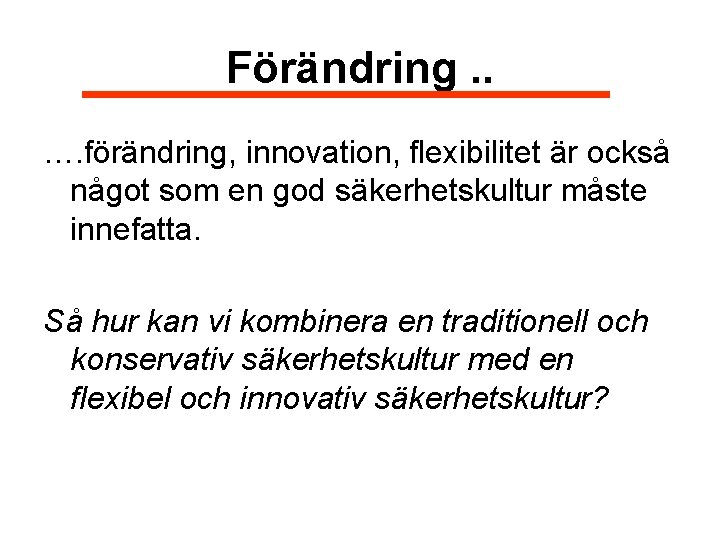 Förändring ..

….förändring, innovation, flexibilitet är också något som en god säkerhetskultur måste innefatta.

Så hur kan vi kombinera en traditionell och konservativ säkerhetskultur med en flexibel och innovativ säkerhetskultur?